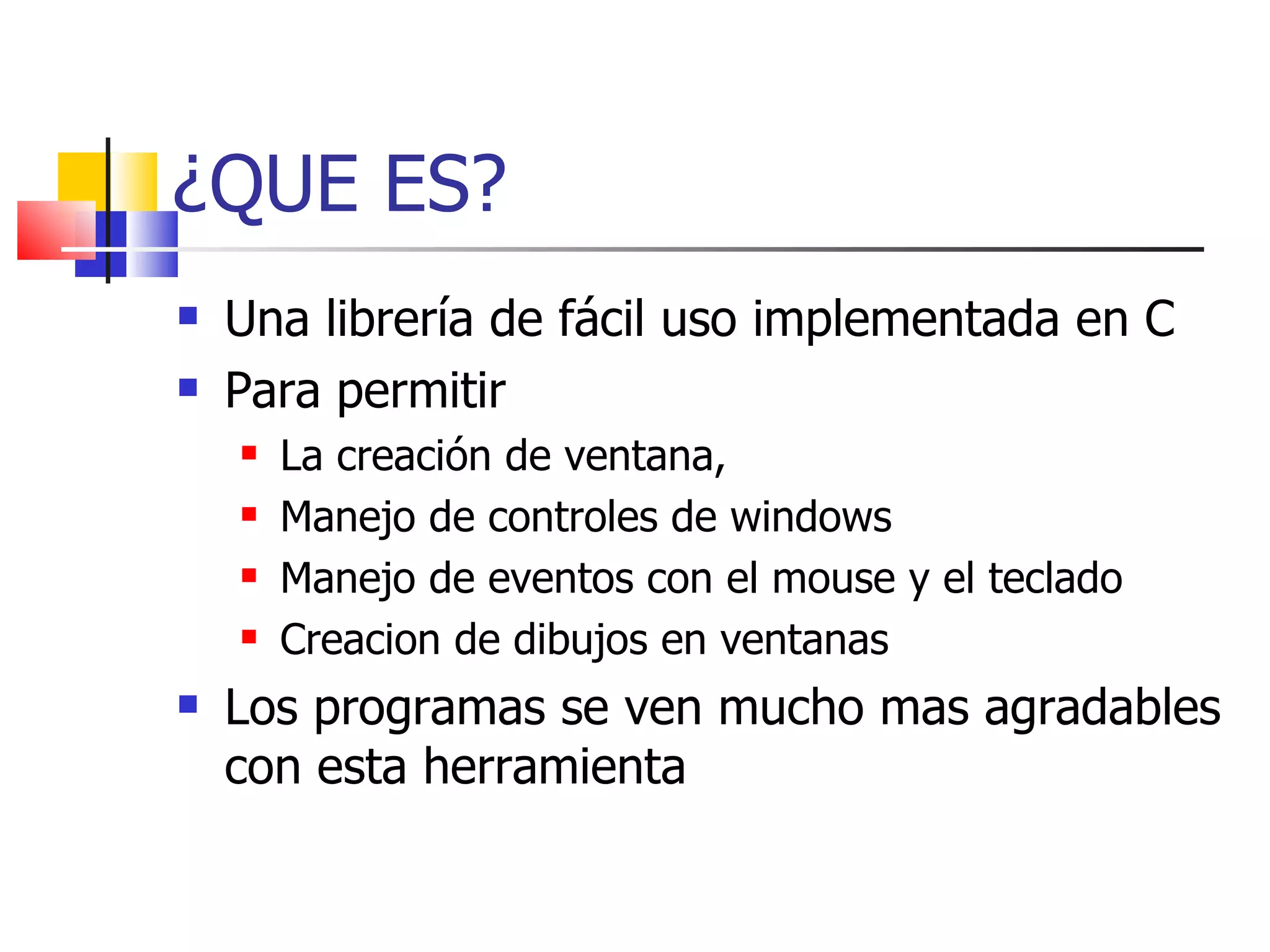 ¿QUE ES?

- Una librería de fácil uso implementada en C
- Para permitir
  - La creación de ventana,
  - Manejo de controles de windows
  - Manejo de eventos con el mouse y el teclado
  - Creacion de dibujos en ventanas
- Los programas se ven mucho mas agradables con esta herramienta